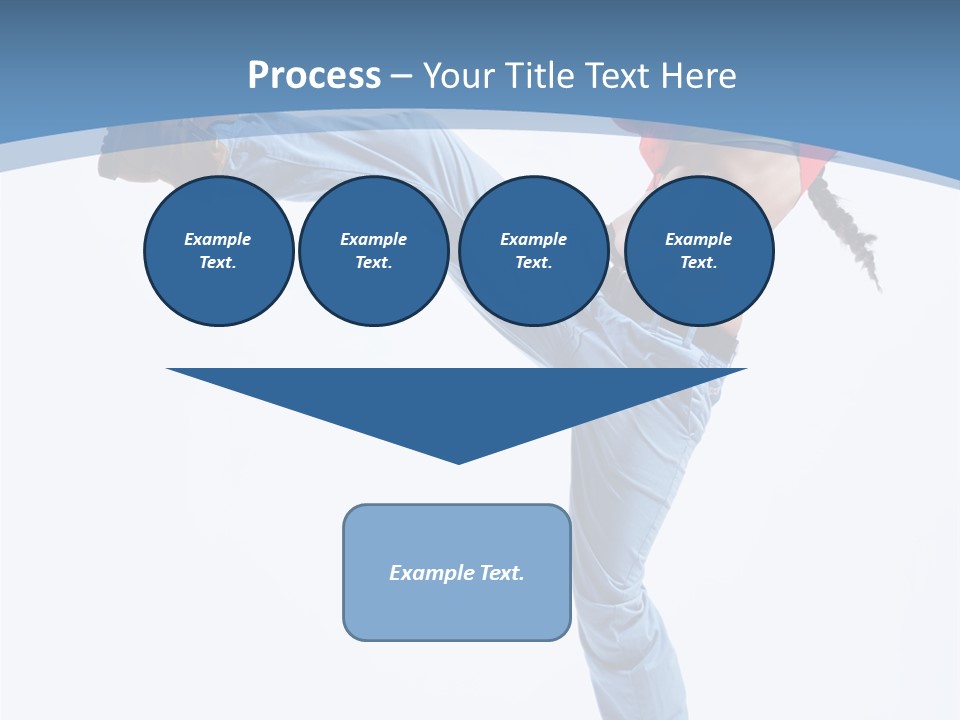 Process – Your Title Text Here

Example Text.

Example Text.

Example Text.

Example Text.

Example Text.